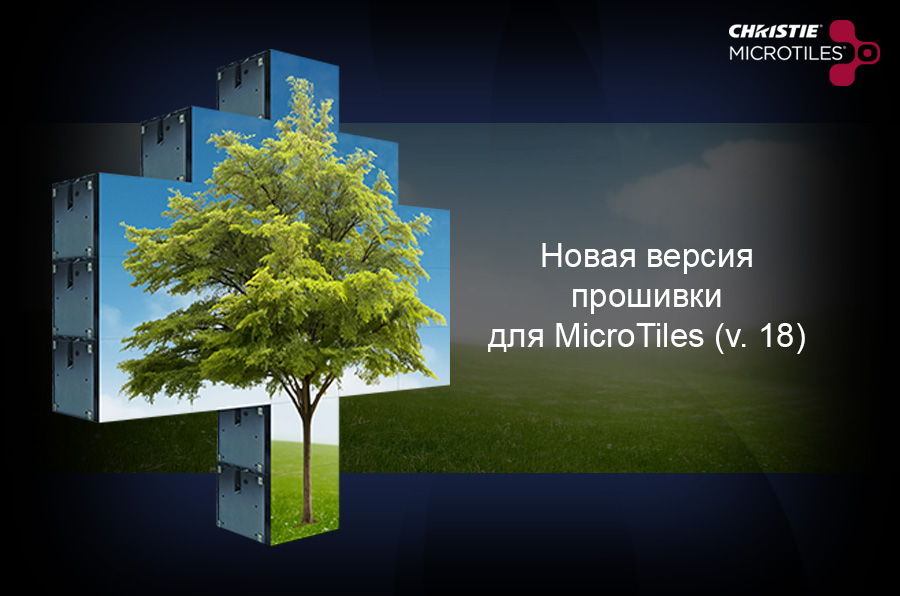 CHRISTIE®
MICROTILES®

Новая версия прошивки для MicroTiles (v. 18)